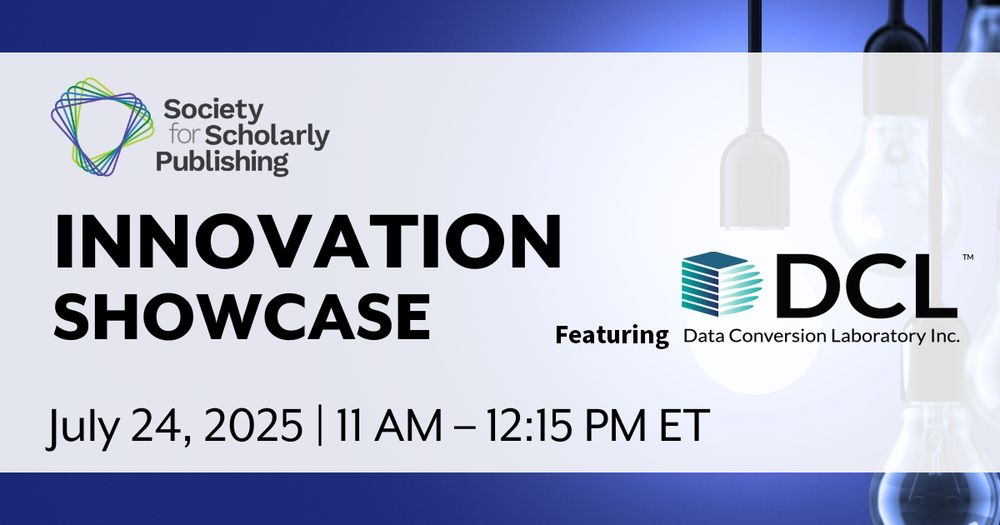 Society for Scholarly Publishing

INNOVATION SHOWCASE

Featuring DCL™ Data Conversion Laboratory Inc.

July 24, 2025 | 11 AM – 12:15 PM ET